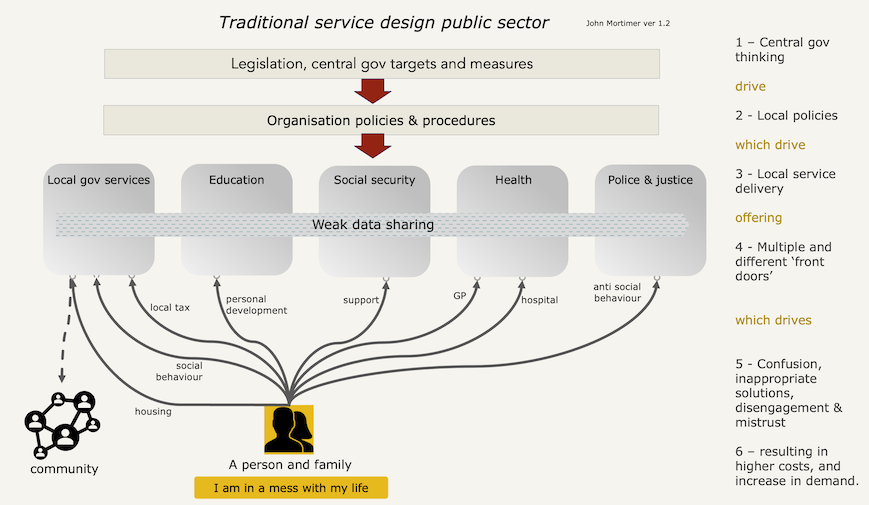 Traditional service design public sector

John Mortimer ver 1.2

Legislation, central gov targets and measures

Organisation policies & procedures

Local gov services

Education

Social security

Health

Police & justice

Weak data sharing

local tax

personal development

support

GP

hospital

anti social behaviour

social behaviour

housing

community

A person and family

I am in a mess with my life

1 – Central gov thinking

drive

2 - Local policies

which drive

3 - Local service delivery

offering

4 - Multiple and different 'front doors'

which drives

5 - Confusion, inappropriate solutions, disengagement & mistrust

6 – resulting in higher costs, and increase in demand.